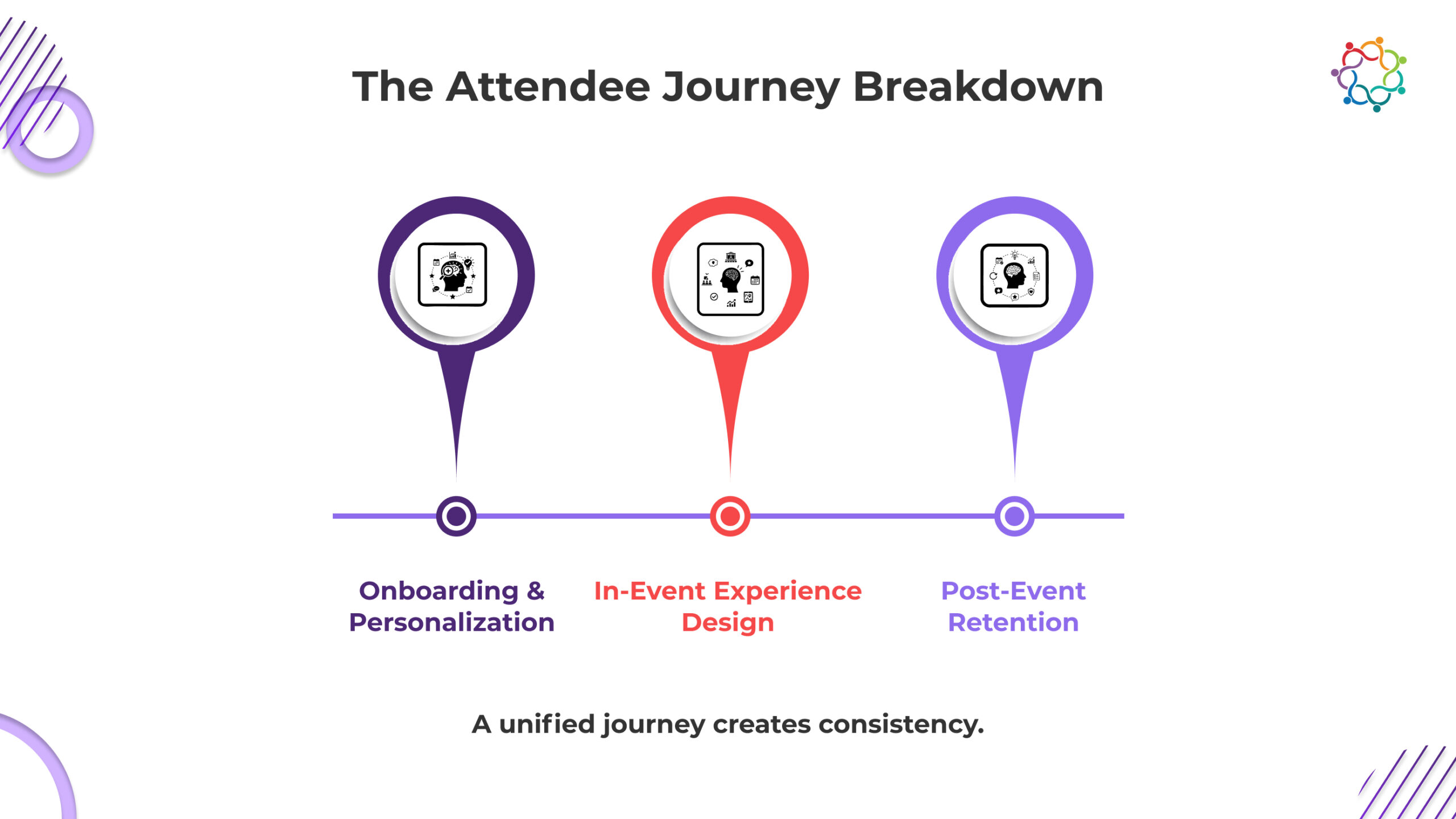 The Attendee Journey Breakdown

Onboarding & Personalization

In-Event Experience Design

Post-Event Retention

A unified journey creates consistency.